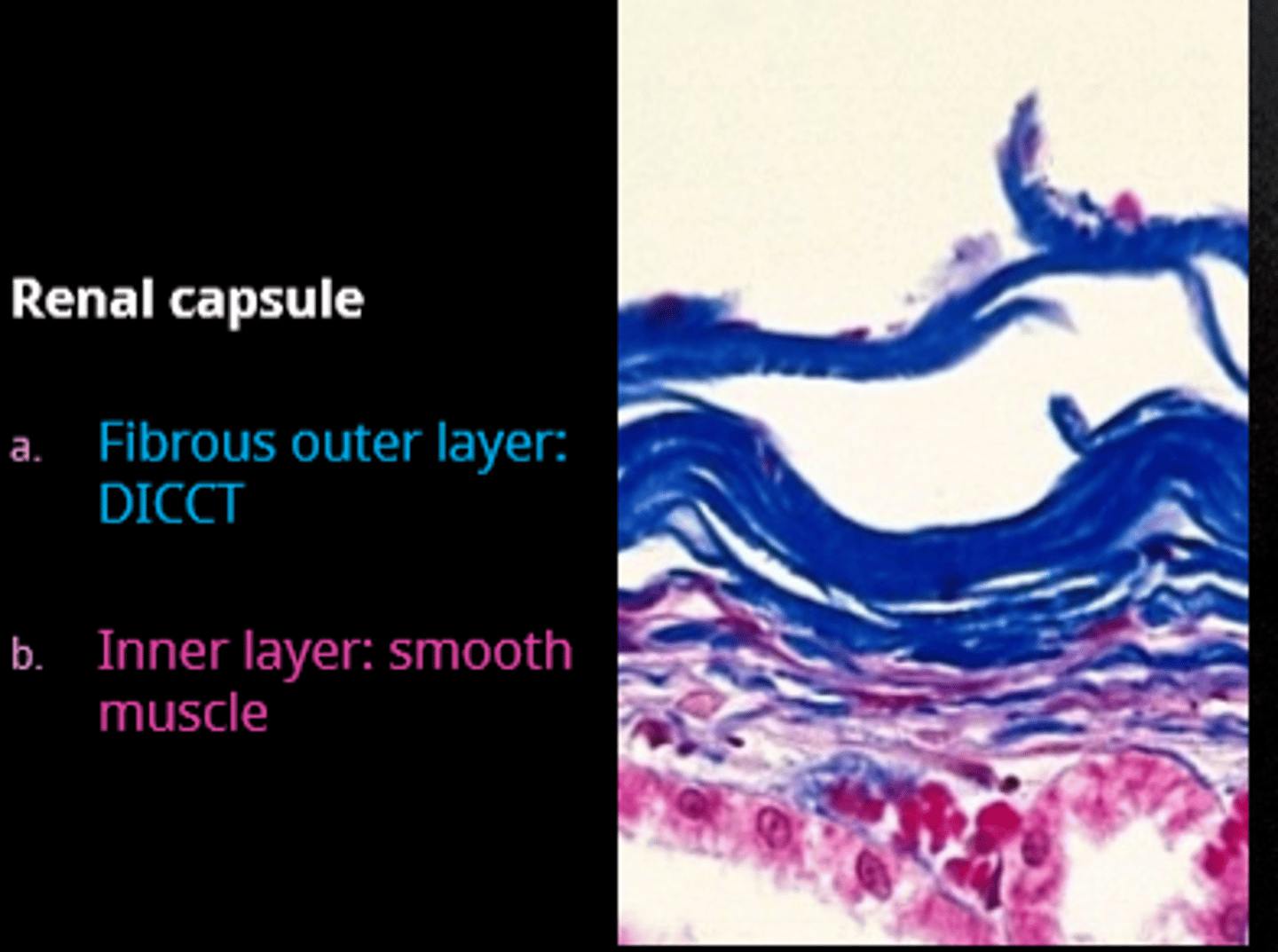 Renal capsule

a. Fibrous outer layer: DICCT

b. Inner layer: smooth muscle